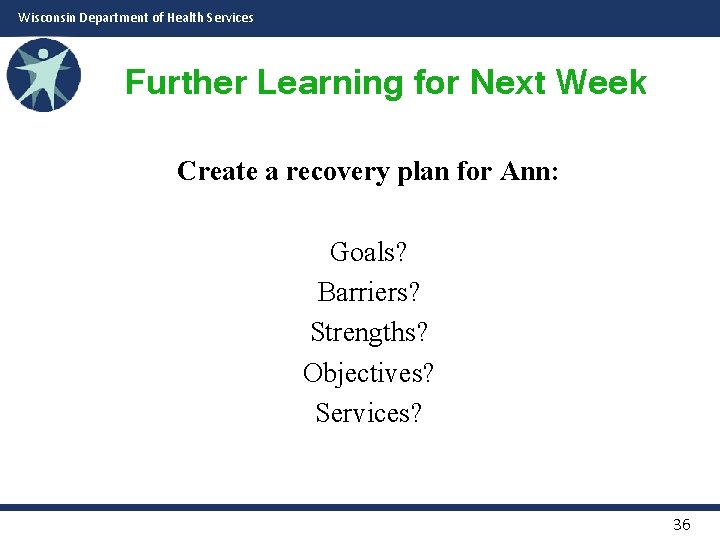 Wisconsin Department of Health Services

Further Learning for Next Week

Create a recovery plan for Ann:

Goals?
Barriers?
Strengths?
Objectives?
Services?

36